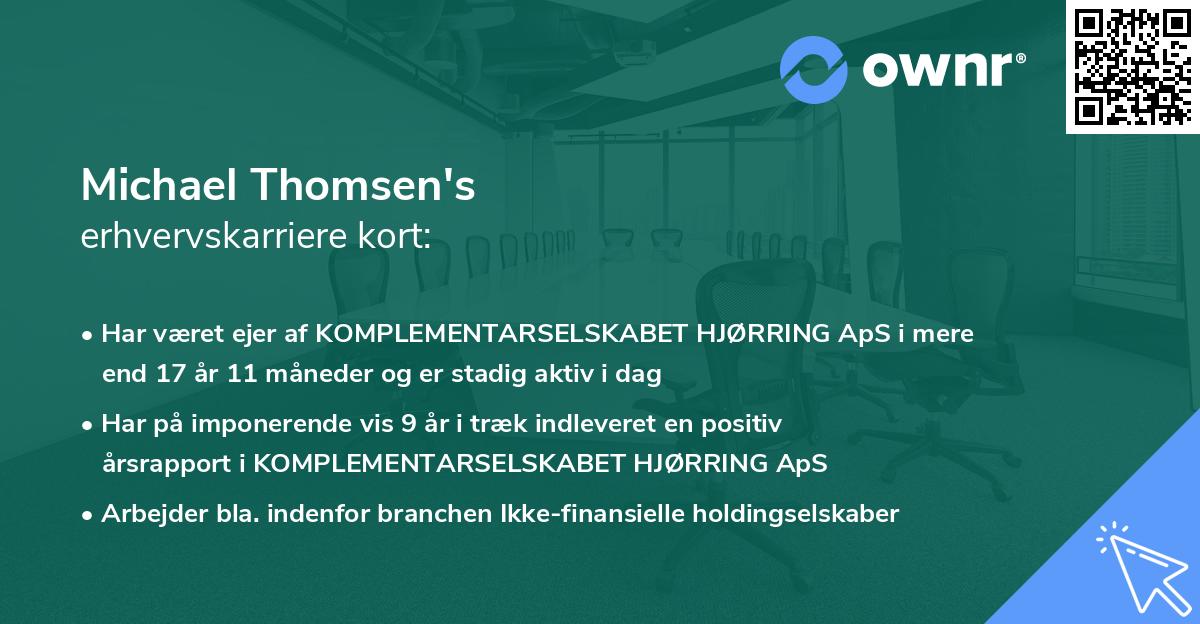 ownr®

Michael Thomsen's
erhvervskarriere kort:

• Har været ejer af KOMPLEMENTARSELSKABET HJØRRING ApS i mere end 17 år 11 måneder og er stadig aktiv i dag

• Har på imponerende vis 9 år i træk indleveret en positiv årsrapport i KOMPLEMENTARSELSKABET HJØRRING ApS

• Arbejder bla. indenfor branchen Ikke-finansielle holdingselskaber